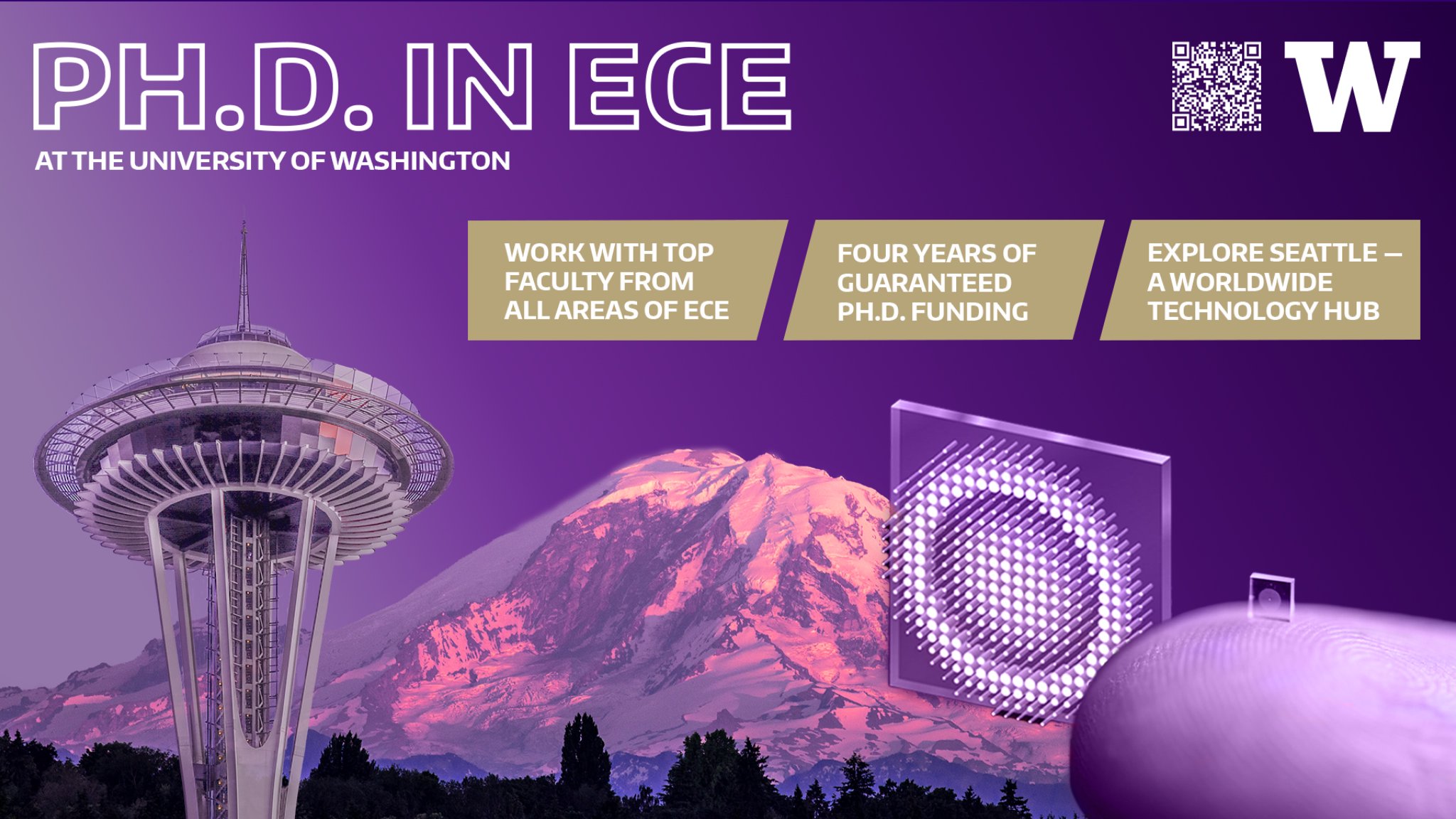 PH.D. IN ECE
AT THE UNIVERSITY OF WASHINGTON

W

WORK WITH TOP FACULTY FROM ALL AREAS OF ECE

FOUR YEARS OF GUARANTEED PH.D. FUNDING

EXPLORE SEATTLE — A WORLDWIDE TECHNOLOGY HUB